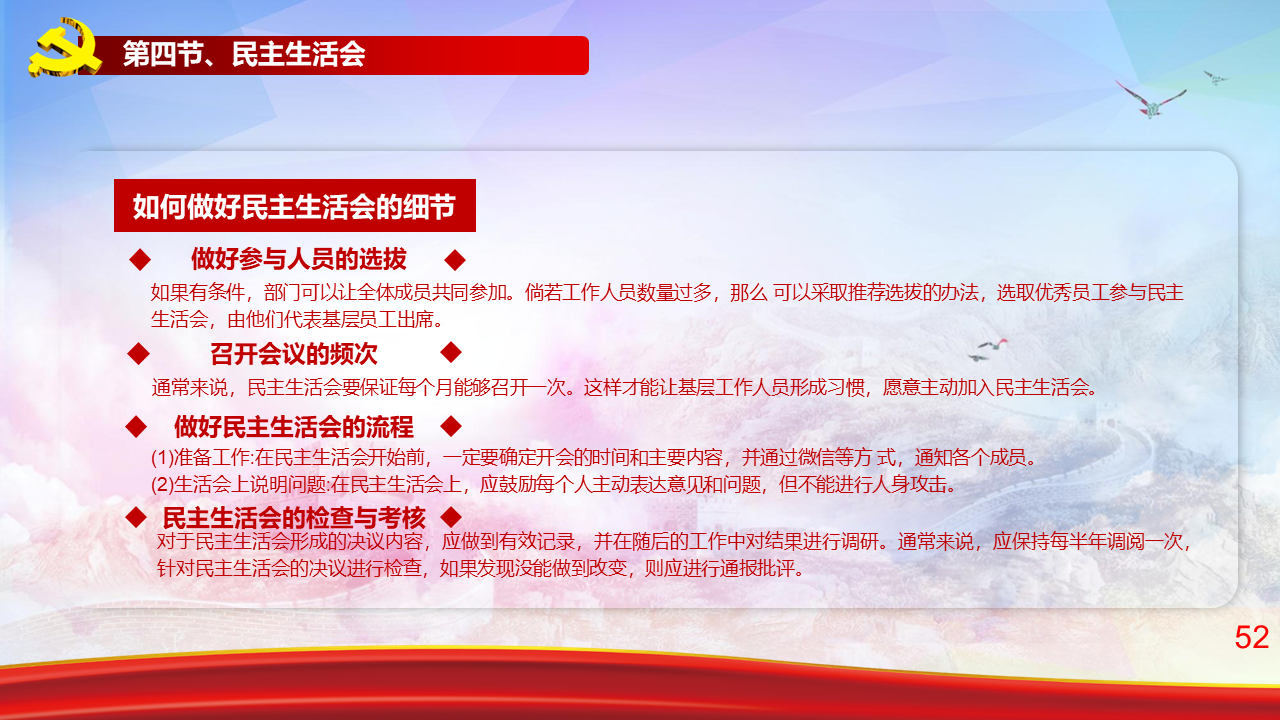 第四节、民主生活会

如何做好民主生活会的细节

◆ 做好参与人员的选拔 ◆

如果有条件，部门可以让全体成员共同参加。倘若工作人员数量过多，那么 可以采取推荐选拔的办法，选取优秀员工参与民主生活会，由他们代表基层员工出席。

◆ 召开会议的频次 ◆

通常来说，民主生活会要保证每个月能够召开一次。这样才能让基层工作人员形成习惯，愿意主动加入民主生活会。

◆ 做好民主生活会的流程 ◆

(1)准备工作:在民主生活会开始前，一定要确定开会的时间和主要内容，并通过微信等方 式，通知各个成员。
(2)生活会上说明问题:在民主生活会上，应鼓励每个人主动表达意见和问题，但不能进行人身攻击。

◆ 民主生活会的检查与考核 ◆

对于民主生活会形成的决议内容，应做到有效记录，并在随后的工作中对结果进行调研。通常来说，应保持每半年调阅一次，针对民主生活会的决议进行检查，如果发现没能做到改变，则应进行通报批评。

52